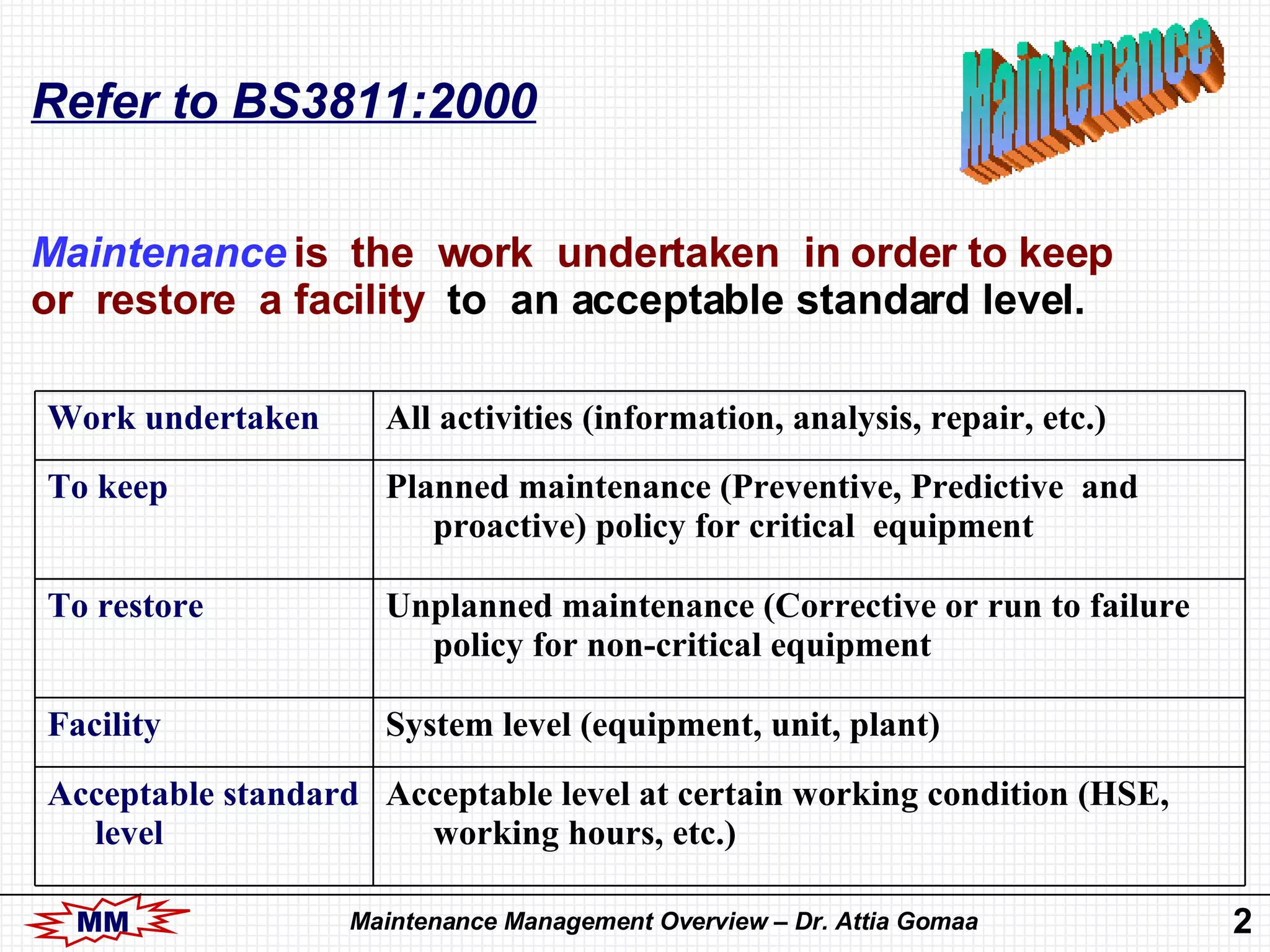 Refer to BS3811:2000

Maintenance

Maintenance is the work undertaken in order to keep or restore a facility to an acceptable standard level.

| Work undertaken | All activities (information, analysis, repair, etc.) |
|---|---|
| To keep | Planned maintenance (Preventive, Predictive and proactive) policy for critical equipment |
| To restore | Unplanned maintenance (Corrective or run to failure policy for non-critical equipment |
| Facility | System level (equipment, unit, plant) |
| Acceptable standard level | Acceptable level at certain working condition (HSE, working hours, etc.) |

MM

Maintenance Management Overview – Dr. Attia Gomaa

2